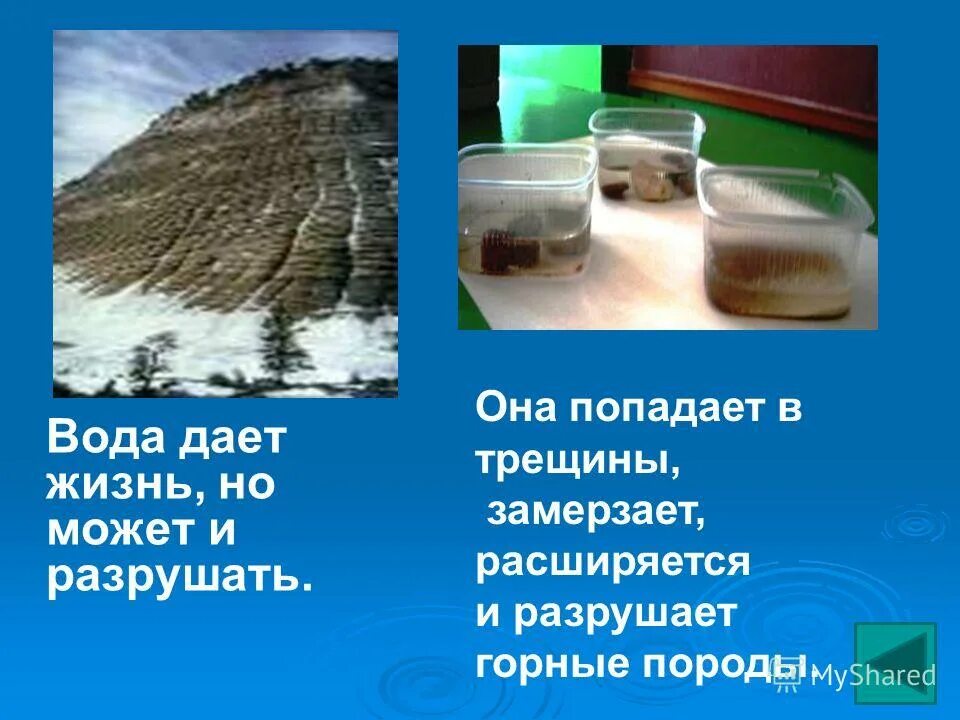 Вода дает жизнь, но может и разрушать.

Она попадает в трещины, замерзает, расширяется и разрушает горные породы.

MyShared